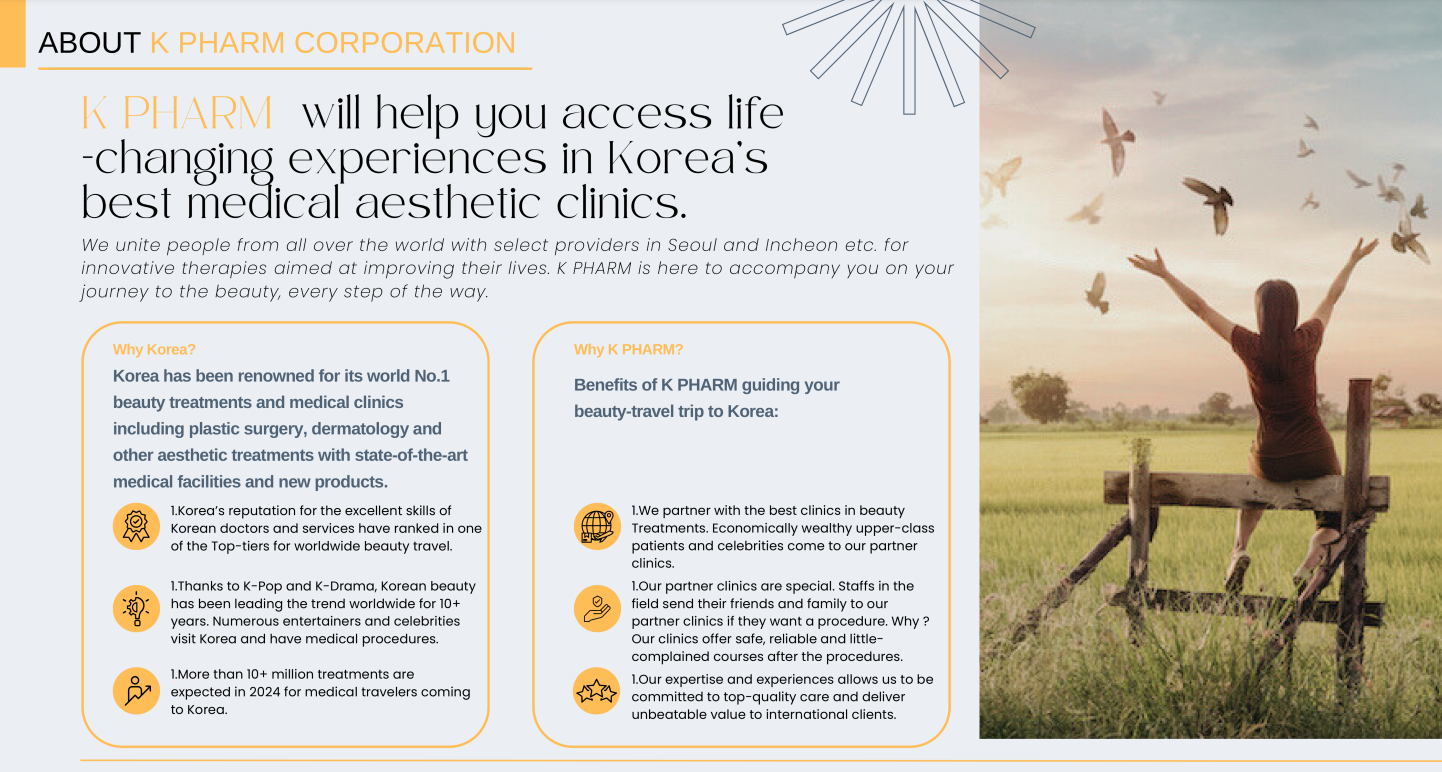 ABOUT K PHARM CORPORATION

K PHARM will help you access life -changing experiences in Korea's best medical aesthetic clinics.

We unite people from all over the world with select providers in Seoul and Incheon etc. for innovative therapies aimed at improving their lives. K PHARM is here to accompany you on your journey to the beauty, every step of the way.

Why Korea?

Korea has been renowned for its world No.1 beauty treatments and medical clinics including plastic surgery, dermatology and other aesthetic treatments with state-of-the-art medical facilities and new products.

1.Korea's reputation for the excellent skills of Korean doctors and services have ranked in one of the Top-tiers for worldwide beauty travel.

1.Thanks to K-Pop and K-Drama, Korean beauty has been leading the trend worldwide for 10+ years. Numerous entertainers and celebrities visit Korea and have medical procedures.

1.More than 10+ million treatments are expected in 2024 for medical travelers coming to Korea.

Why K PHARM?

Benefits of K PHARM guiding your beauty-travel trip to Korea:

1.We partner with the best clinics in beauty Treatments. Economically wealthy upper-class patients and celebrities come to our partner clinics.

1.Our partner clinics are special. Staffs in the field send their friends and family to our partner clinics if they want a procedure. Why ? Our clinics offer safe, reliable and little-complained courses after the procedures.

1.Our expertise and experiences allows us to be committed to top-quality care and deliver unbeatable value to international clients.